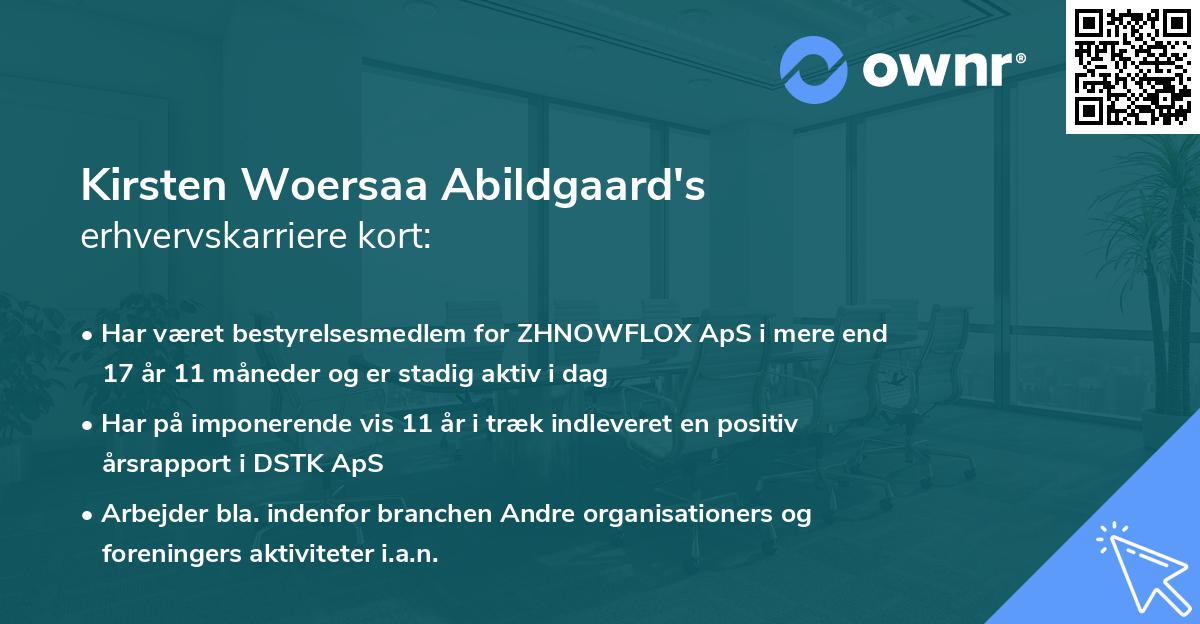 ownr®

Kirsten Woersaa Abildgaard's
erhvervskarriere kort:

• Har været bestyrelsesmedlem for ZHNOWFLOX ApS i mere end 17 år 11 måneder og er stadig aktiv i dag

• Har på imponerende vis 11 år i træk indleveret en positiv årsrapport i DSTK ApS

• Arbejder bla. indenfor branchen Andre organisationers og foreningers aktiviteter i.a.n.